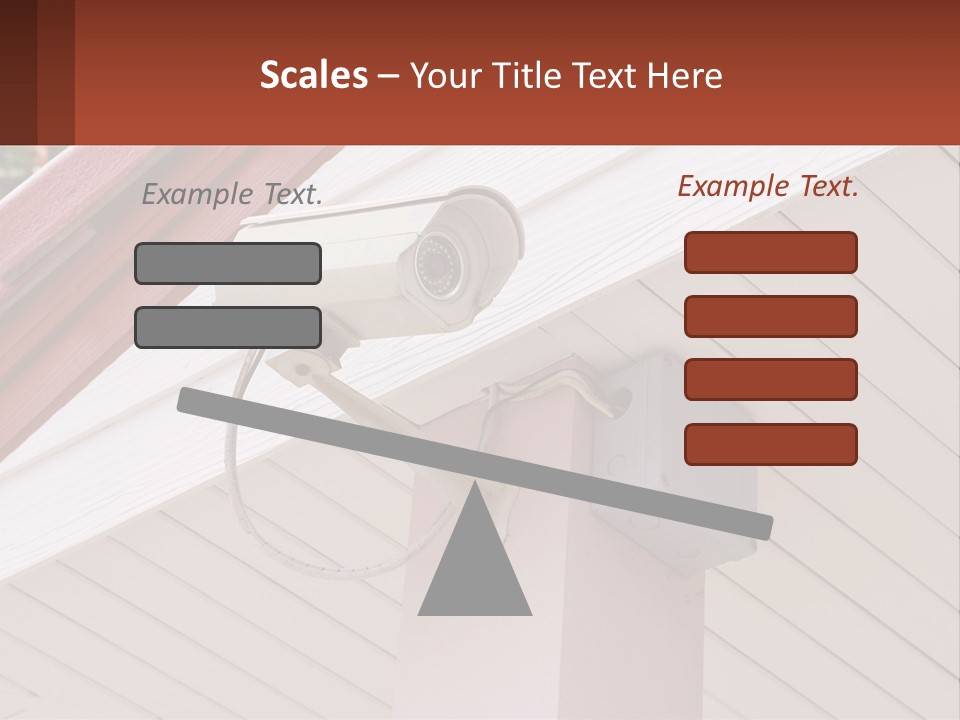 Scales – Your Title Text Here

Example Text.

Example Text.